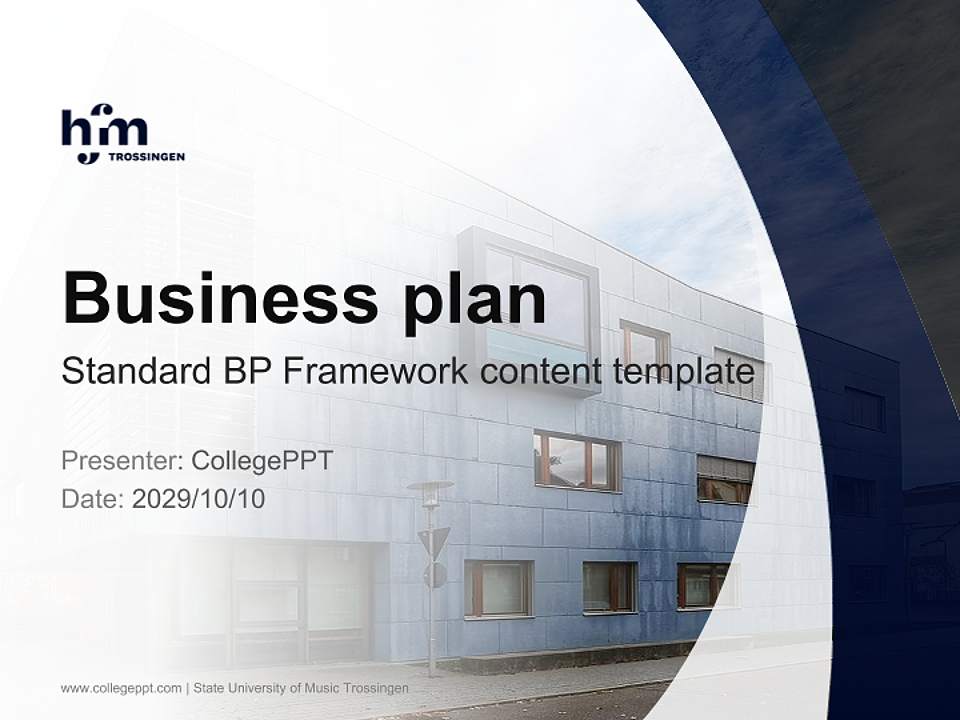 hfm
TROSSINGEN

Business plan
Standard BP Framework content template

Presenter: CollegePPT
Date: 2029/10/10

www.collegeppt.com | State University of Music Trossingen